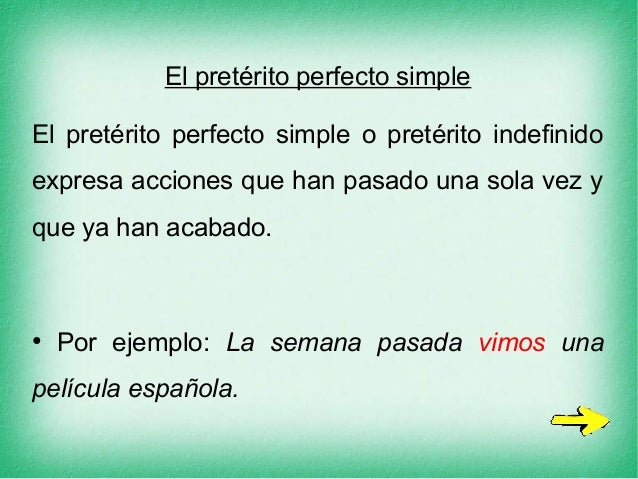 El pretérito perfecto simple

El pretérito perfecto simple o pretérito indefinido expresa acciones que han pasado una sola vez y que ya han acabado.

• Por ejemplo: La semana pasada vimos una película española.